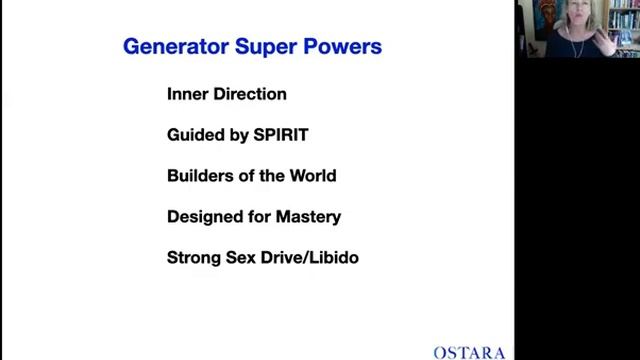 Generator Super Powers

Inner Direction

Guided by SPIRIT

Builders of the World

Designed for Mastery

Strong Sex Drive/Libido

OSTARA